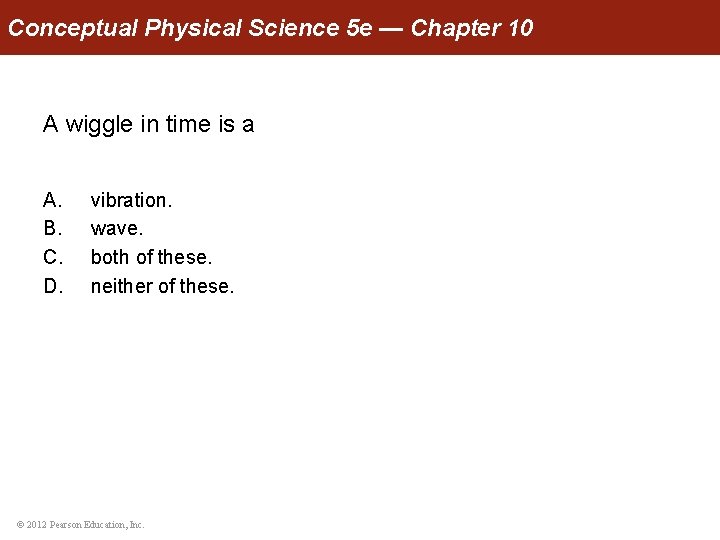 Conceptual Physical Science 5e — Chapter 10

A wiggle in time is a

A. vibration.
B. wave.
C. both of these.
D. neither of these.

© 2012 Pearson Education, Inc.